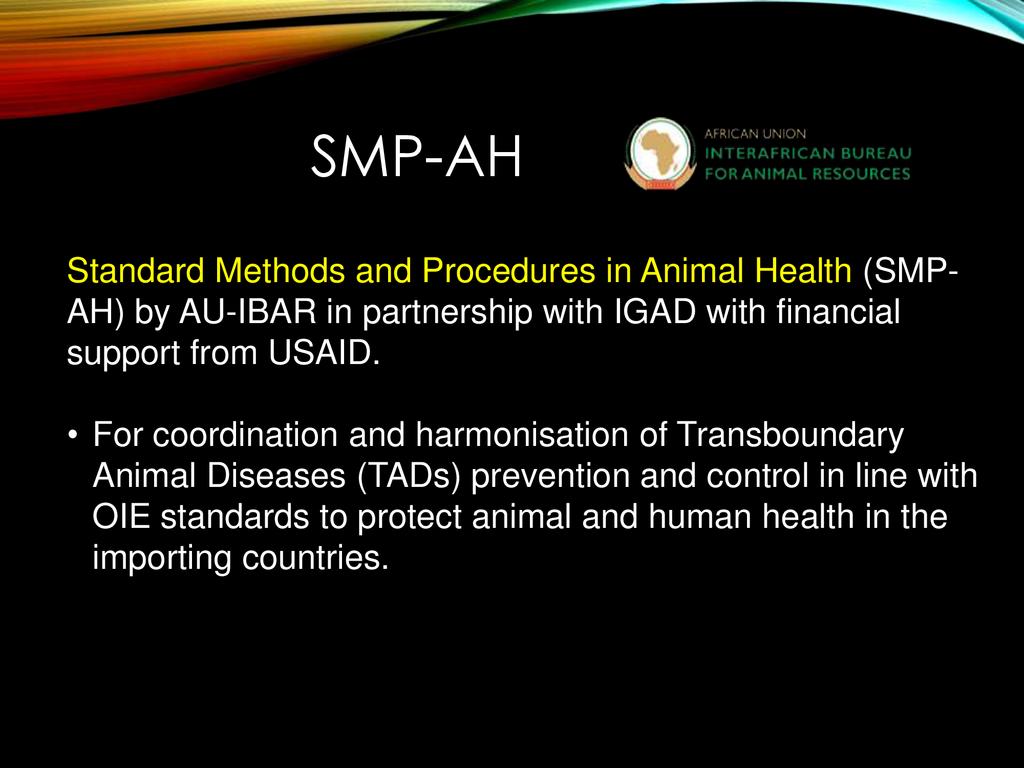 SMP-AH

AFRICAN UNION
INTERAFRICAN BUREAU
FOR ANIMAL RESOURCES

Standard Methods and Procedures in Animal Health (SMP-AH) by AU-IBAR in partnership with IGAD with financial support from USAID.

• For coordination and harmonisation of Transboundary Animal Diseases (TADs) prevention and control in line with OIE standards to protect animal and human health in the importing countries.